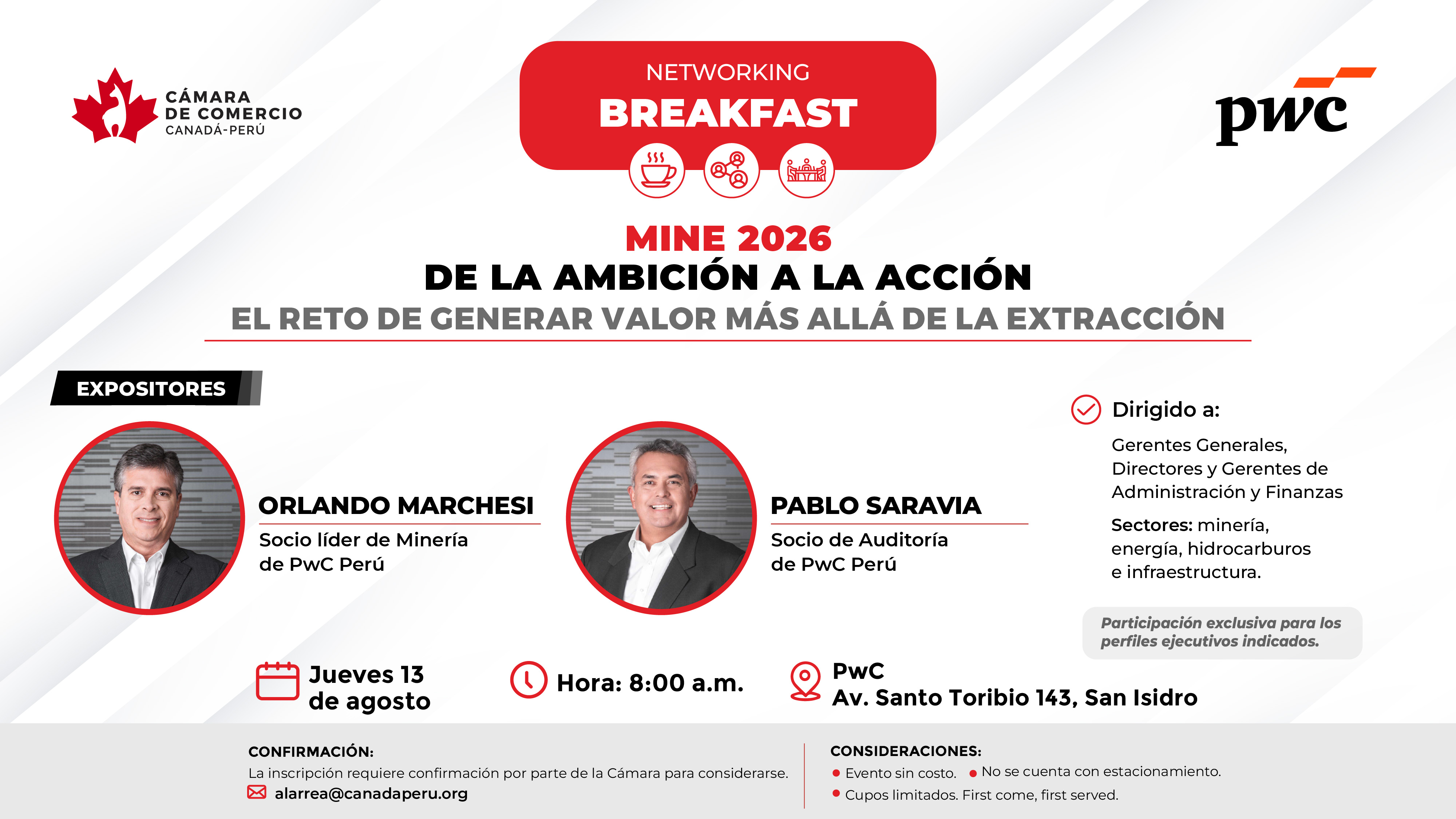 CÁMARA DE COMERCIO CANADÁ-PERÚ

NETWORKING
BREAKFAST

pwc

MINE 2026
DE LA AMBICIÓN A LA ACCIÓN
EL RETO DE GENERAR VALOR MÁS ALLÁ DE LA EXTRACCIÓN

EXPOSITORES

ORLANDO MARCHESI
Socio líder de Minería de PwC Perú

PABLO SARAVIA
Socio de Auditoría de PwC Perú

Dirigido a:
Gerentes Generales, Directores y Gerentes de Administración y Finanzas

Sectores: minería, energía, hidrocarburos e infraestructura.

Participación exclusiva para los perfiles ejecutivos indicados.

Jueves 13 de agosto

Hora: 8:00 a.m.

PwC
Av. Santo Toribio 143, San Isidro

CONFIRMACIÓN:
La inscripción requiere confirmación por parte de la Cámara para considerarse.
alarrea@canadaperu.org

CONSIDERACIONES:
Evento sin costo.
No se cuenta con estacionamiento.
Cupos limitados. First come, first served.